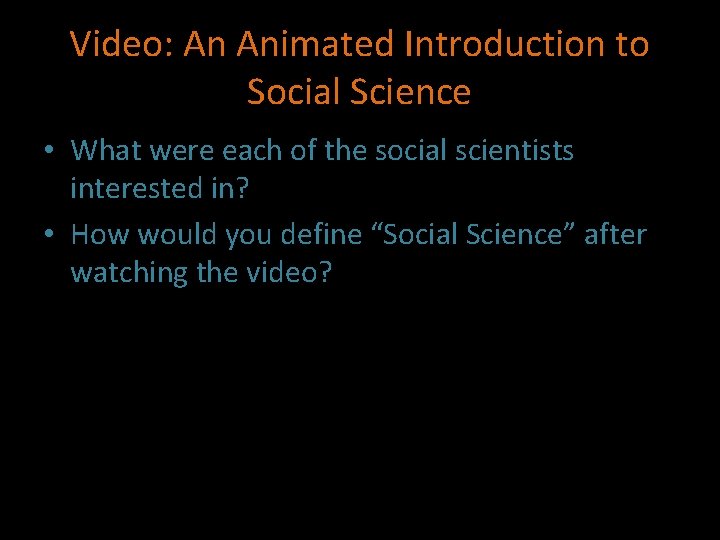 Video: An Animated Introduction to Social Science

• What were each of the social scientists interested in?

• How would you define “Social Science” after watching the video?